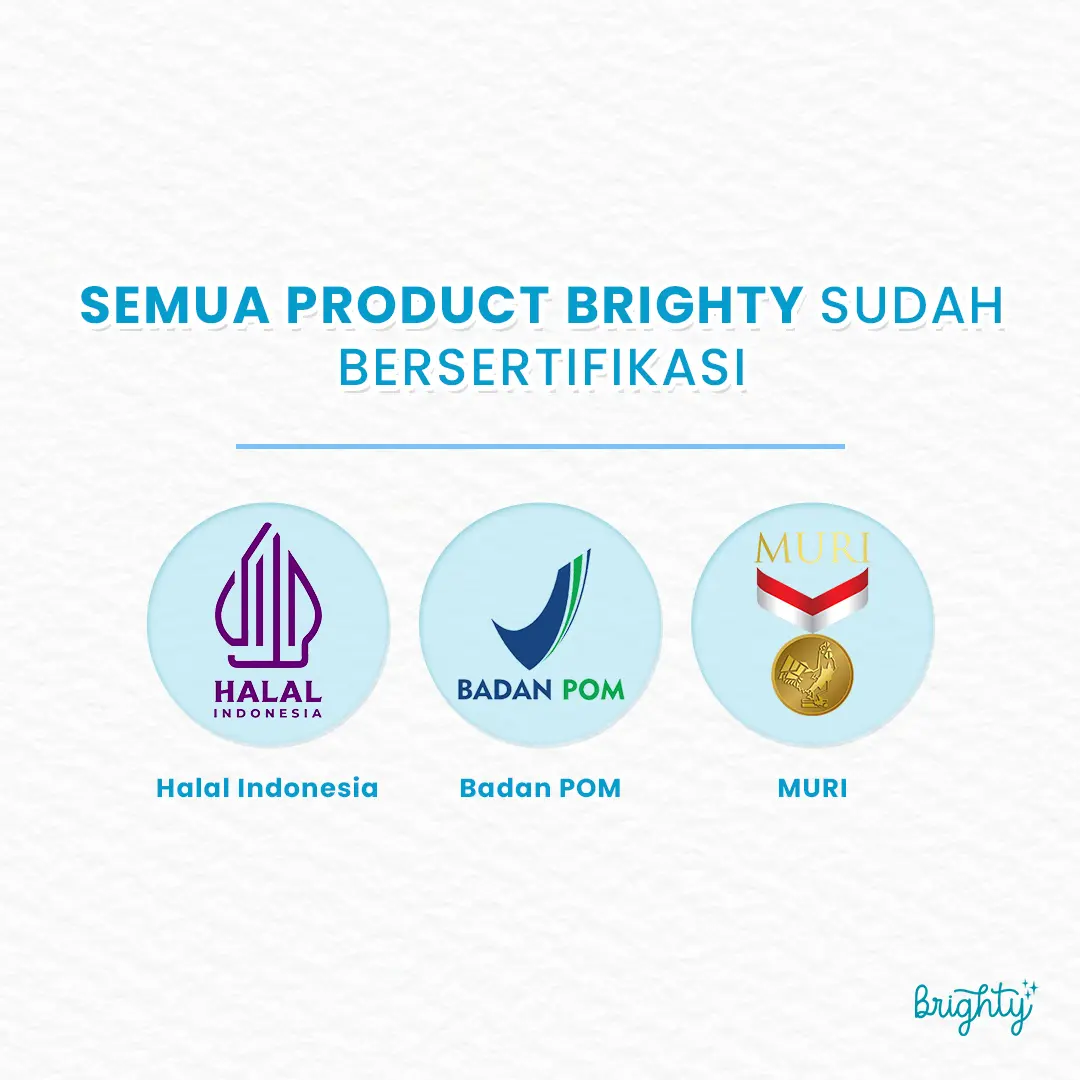 SEMUA PRODUCT BRIGHTY SUDAH BERSERTIFIKASI

HALAL INDONESIA

BADAN POM

MURI

Halal Indonesia

Badan POM

MURI

Brighty